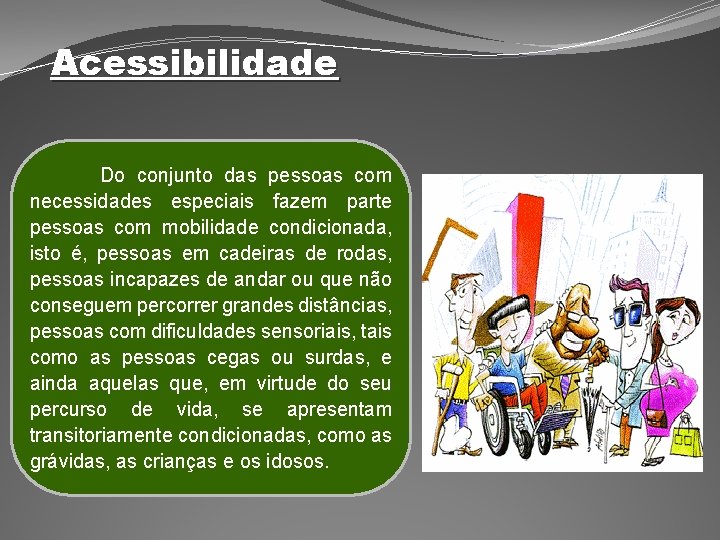 Acessibilidade

Do conjunto das pessoas com necessidades especiais fazem parte pessoas com mobilidade condicionada, isto é, pessoas em cadeiras de rodas, pessoas incapazes de andar ou que não conseguem percorrer grandes distâncias, pessoas com dificuldades sensoriais, tais como as pessoas cegas ou surdas, e ainda aquelas que, em virtude do seu percurso de vida, se apresentam transitoriamente condicionadas, como as grávidas, as crianças e os idosos.